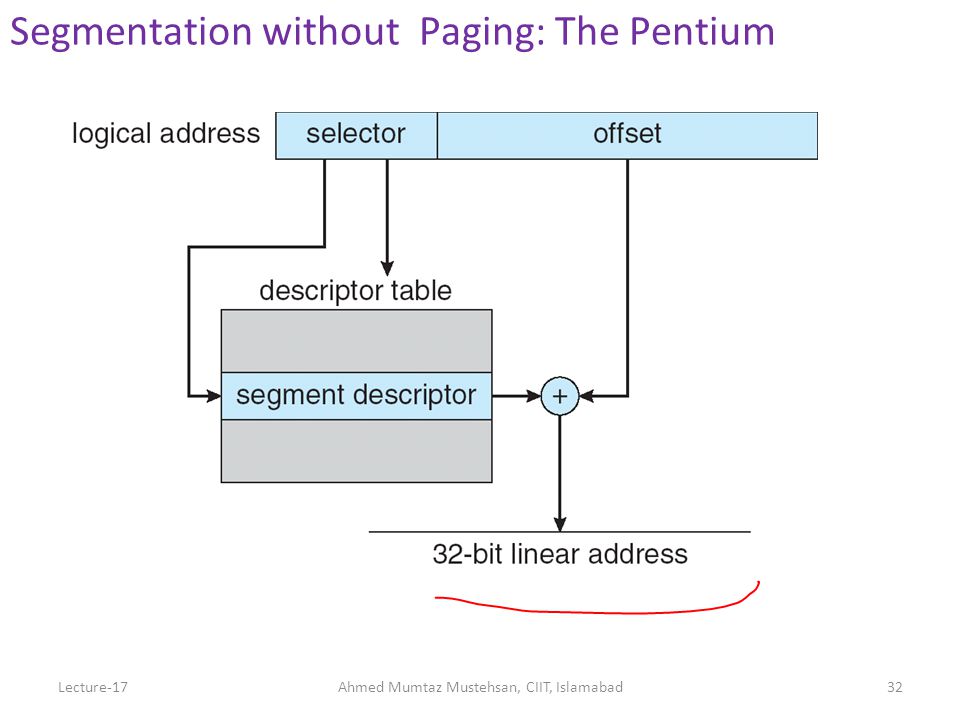 Segmentation without Paging: The Pentium

logical address
selector
offset
descriptor table
segment descriptor
+
32-bit linear address

Lecture-17
Ahmed Mumtaz Mustehsan, CIIT, Islamabad
32